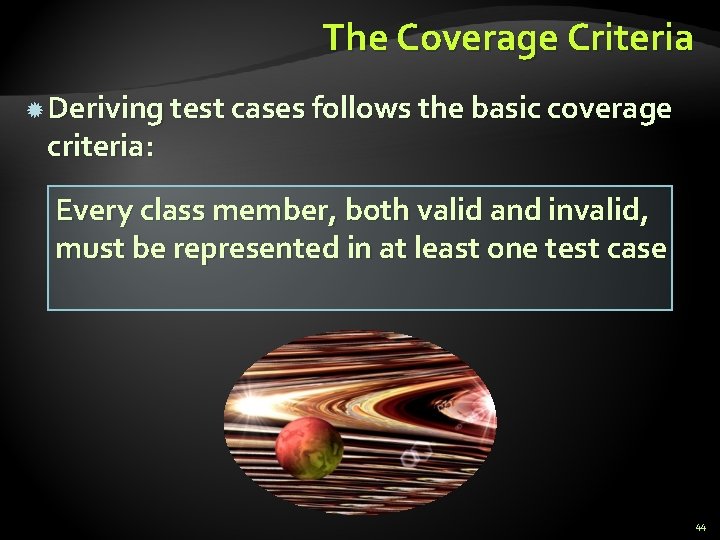 The Coverage Criteria

Deriving test cases follows the basic coverage criteria:

Every class member, both valid and invalid, must be represented in at least one test case

44